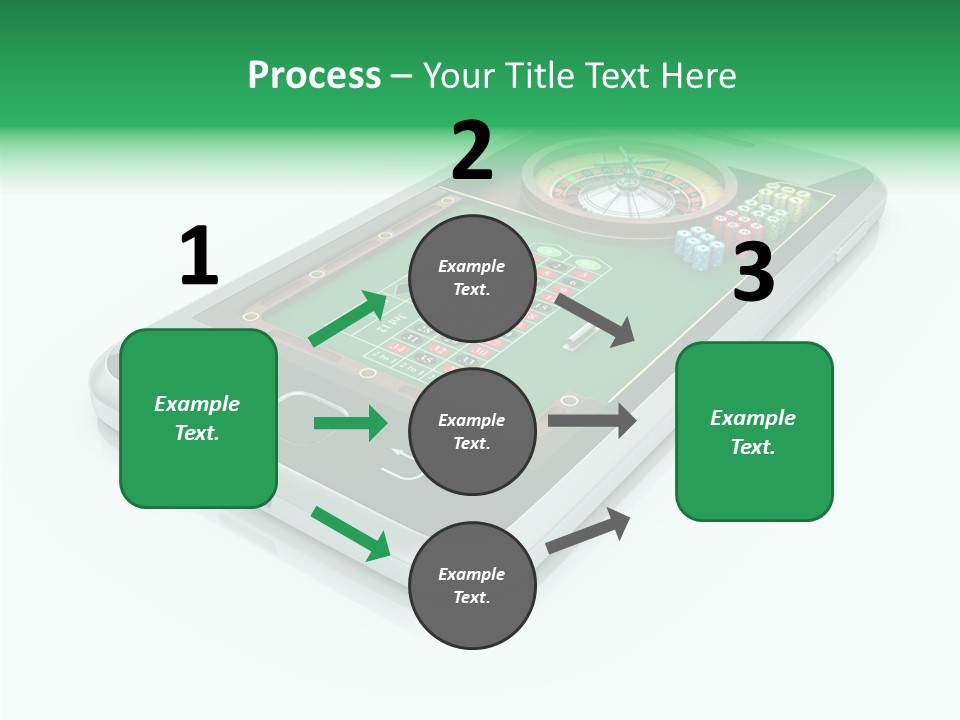 Process – Your Title Text Here

1

Example Text.

2

Example Text.

Example Text.

Example Text.

3

Example Text.